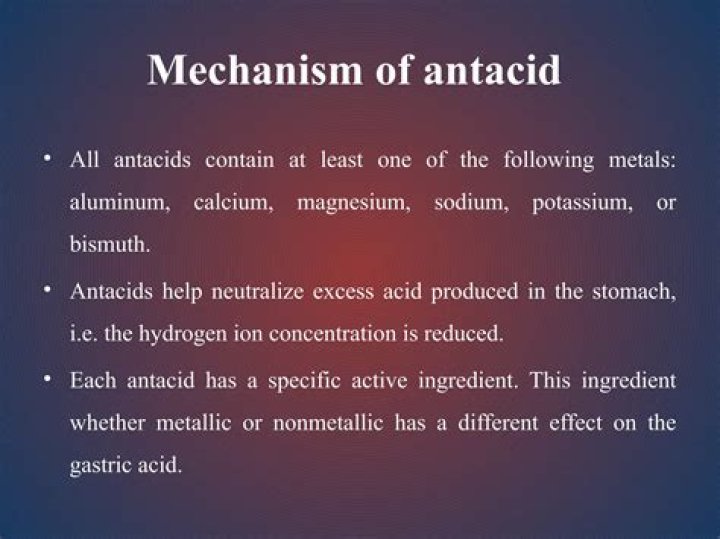 Mechanism of antacid

• All antacids contain at least one of the following metals: aluminum, calcium, magnesium, sodium, potassium, or bismuth.

• Antacids help neutralize excess acid produced in the stomach, i.e. the hydrogen ion concentration is reduced.

• Each antacid has a specific active ingredient. This ingredient whether metallic or nonmetallic has a different effect on the gastric acid.